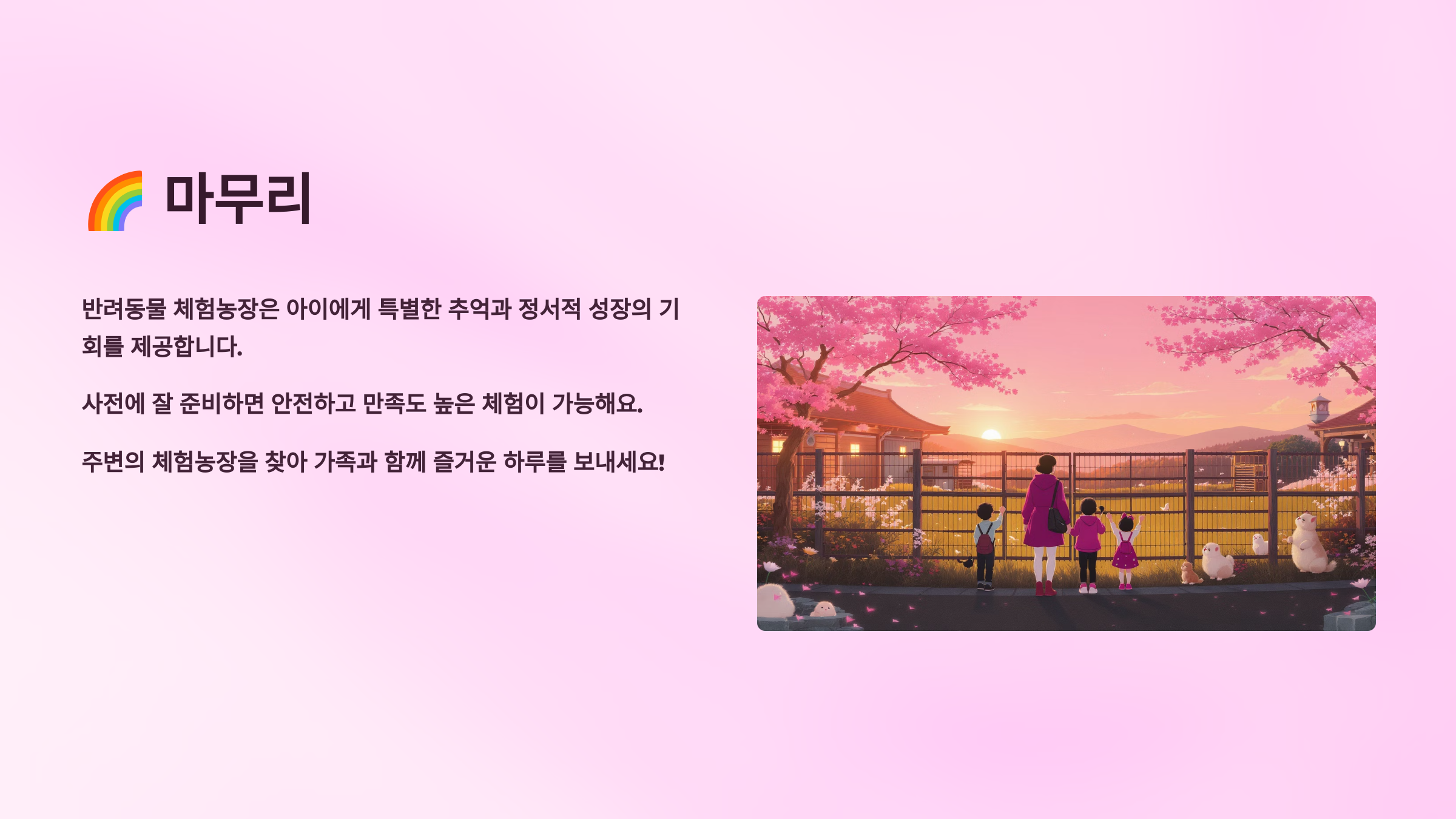 🌈 마무리

반려동물 체험농장은 아이에게 특별한 추억과 정서적 성장의 기회를 제공합니다.

사전에 잘 준비하면 안전하고 만족도 높은 체험이 가능해요.

주변의 체험농장을 찾아 가족과 함께 즐거운 하루를 보내세요!